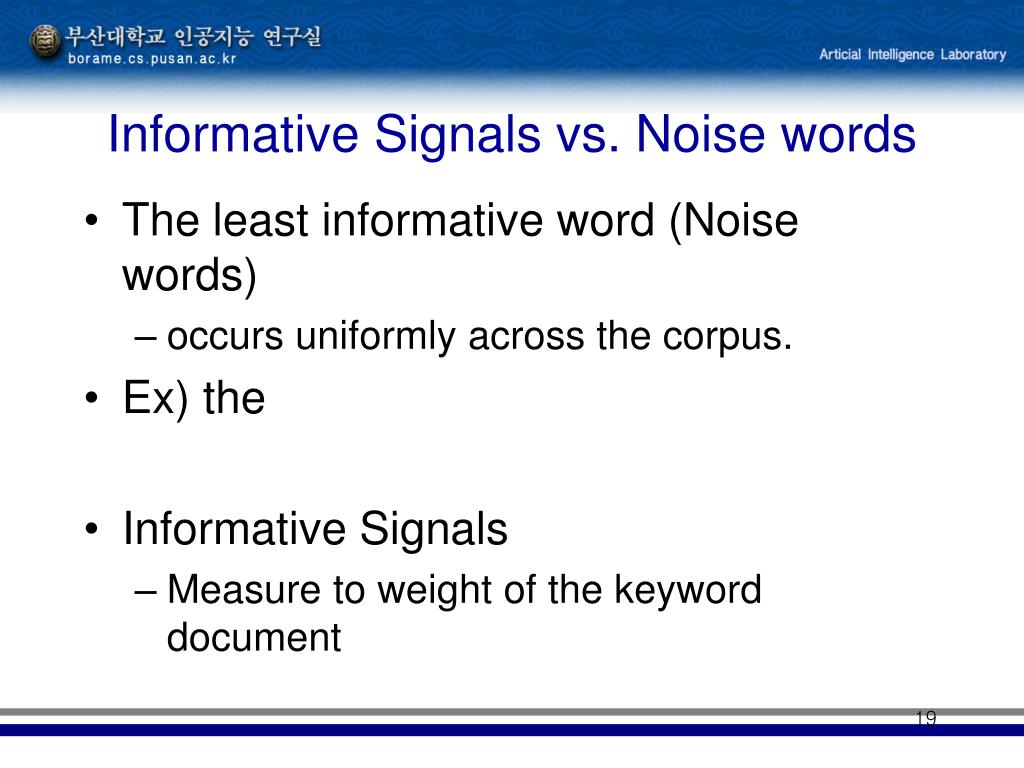 부산대학교 인공지능 연구실
borame.cs.pusan.ac.kr

Articial Intelligence Laboratory

Informative Signals vs. Noise words

• The least informative word (Noise words)
– occurs uniformly across the corpus.
• Ex) the

• Informative Signals
– Measure to weight of the keyword document

19